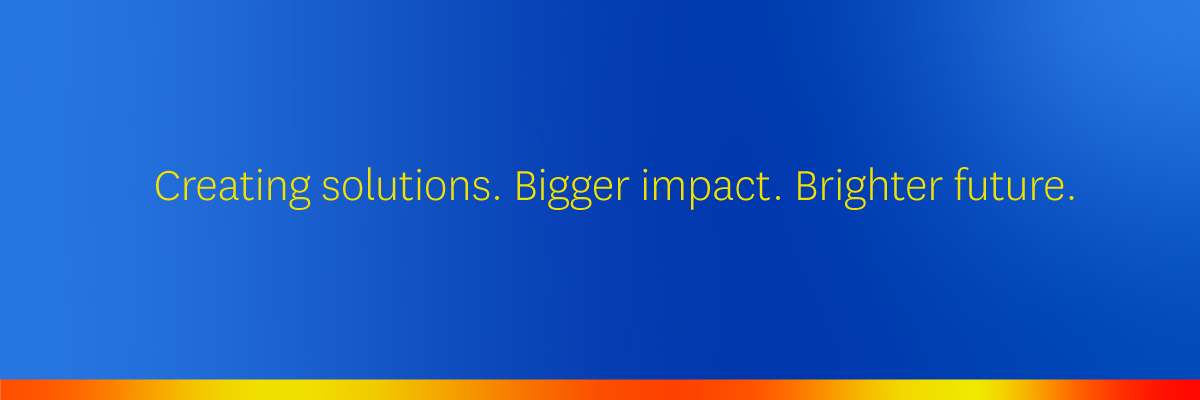 Creating solutions. Bigger impact. Brighter future.